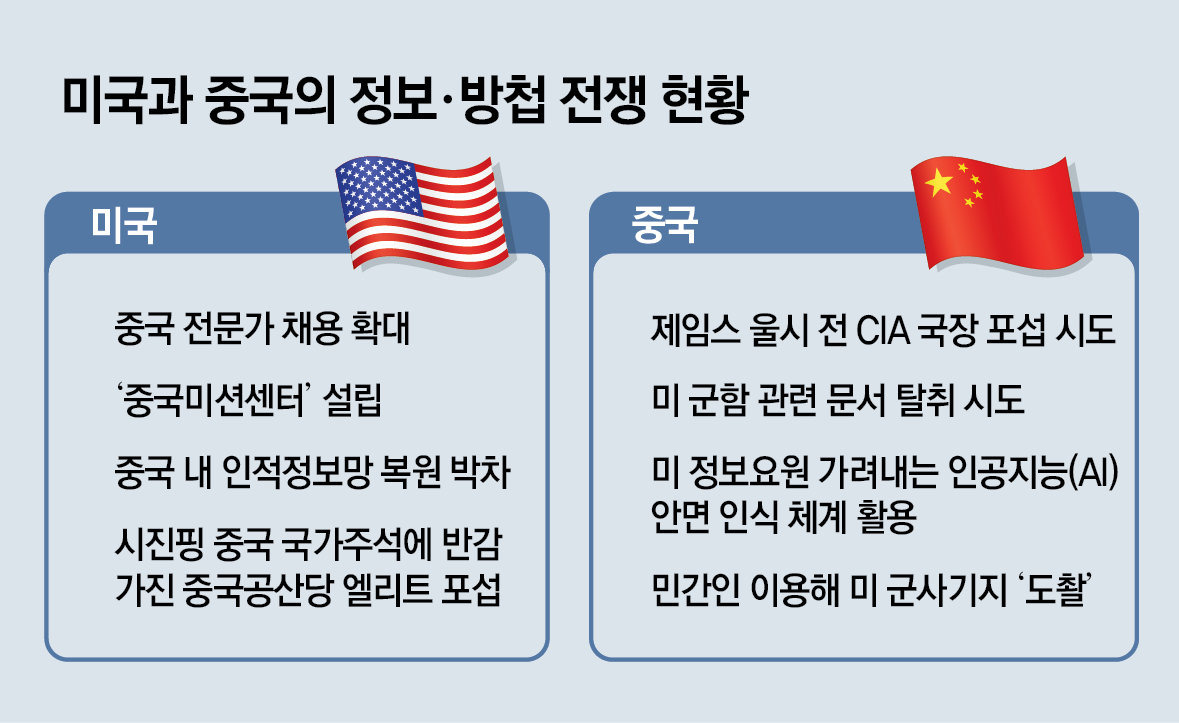 미국과 중국의 정보·방첩 전쟁 현황

미국

중국 전문가 채용 확대

‘중국미션센터’ 설립

중국 내 인적정보망 복원 박차

시진핑 중국 국가주석에 반감 가진 중국공산당 엘리트 포섭

중국

제임스 울시 전 CIA 국장 포섭 시도

미 군함 관련 문서 탈취 시도

미 정보요원 가려내는 인공지능(AI) 안면 인식 체계 활용

민간인 이용해 미 군사기지 ‘도촬’